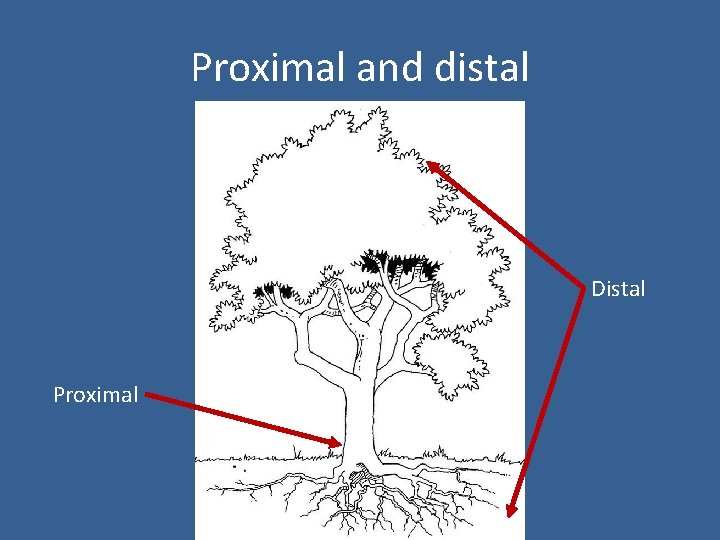 Proximal and distal

Distal

Proximal